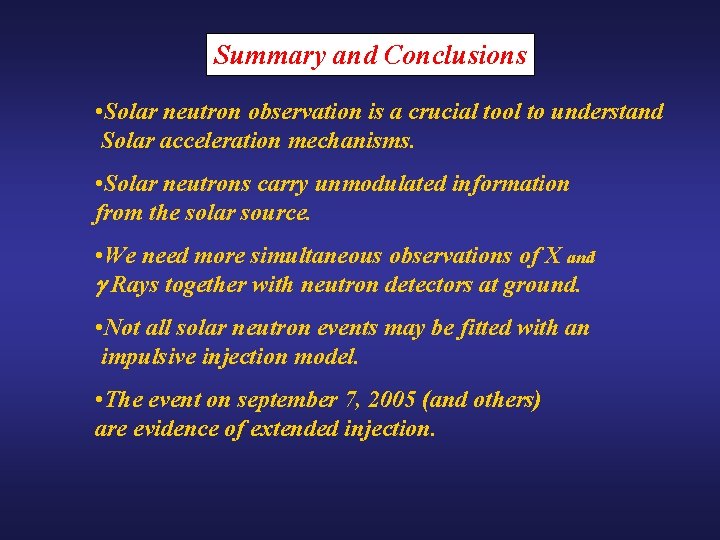 Summary and Conclusions

•Solar neutron observation is a crucial tool to understand Solar acceleration mechanisms.

•Solar neutrons carry unmodulated information from the solar source.

•We need more simultaneous observations of X and $\gamma$ Rays together with neutron detectors at ground.

•Not all solar neutron events may be fitted with an impulsive injection model.

•The event on september 7, 2005 (and others) are evidence of extended injection.